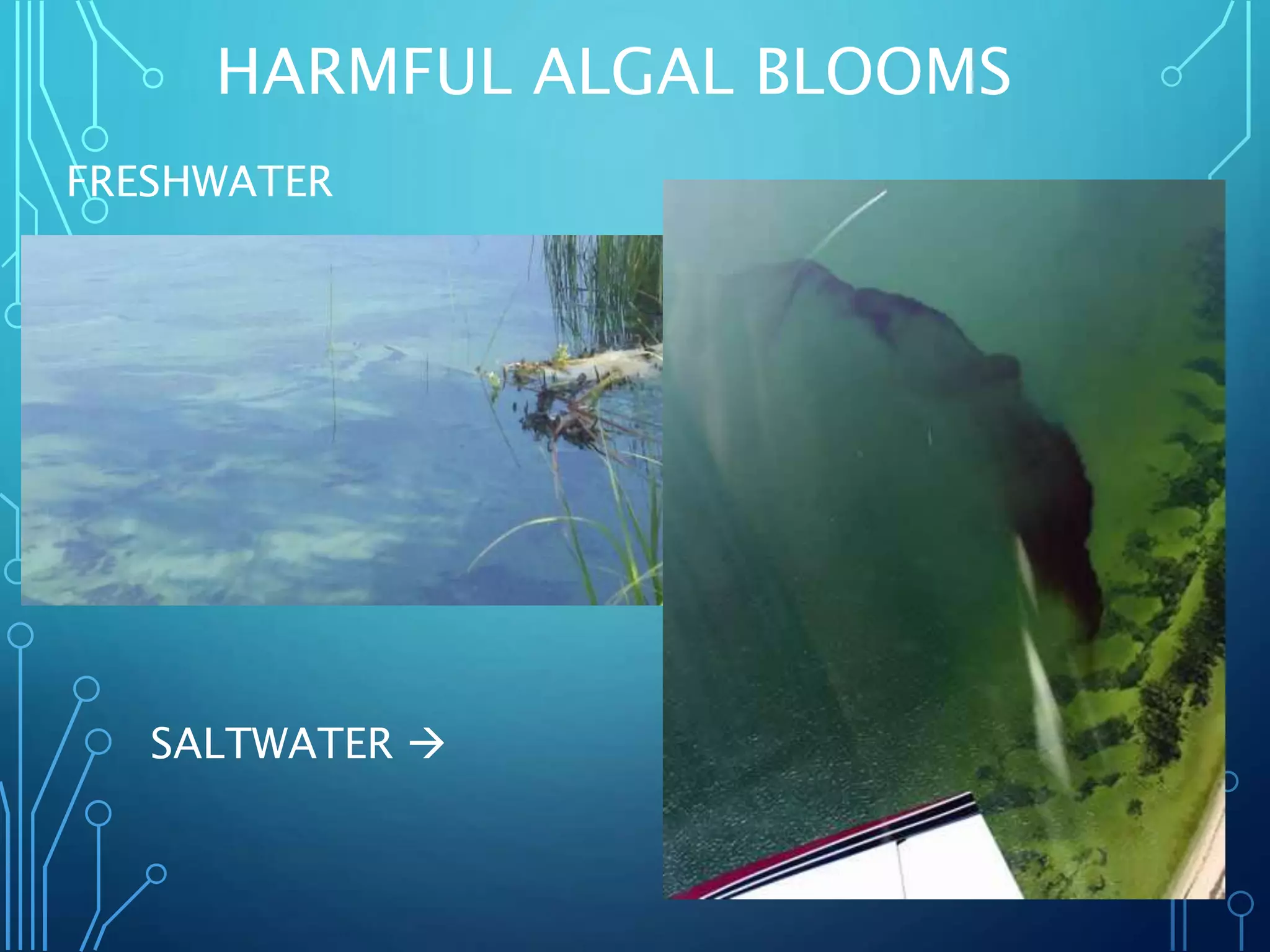 HARMFUL ALGAL BLOOMS

FRESHWATER

SALTWATER →